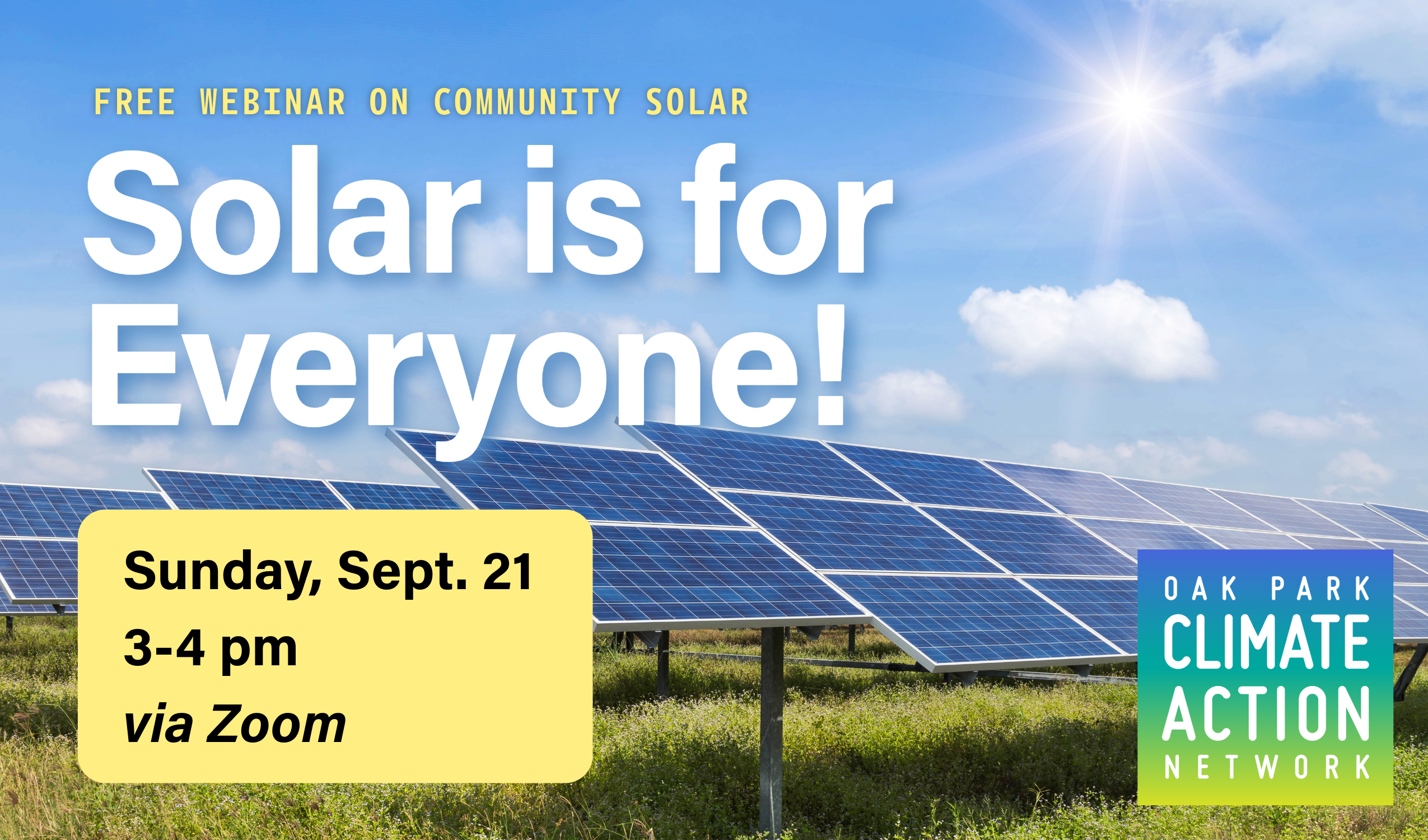 FREE WEBINAR ON COMMUNITY SOLAR

Solar is for Everyone!

Sunday, Sept. 21
3-4 pm
via Zoom

OAK PARK
CLIMATE
ACTION
NETWORK